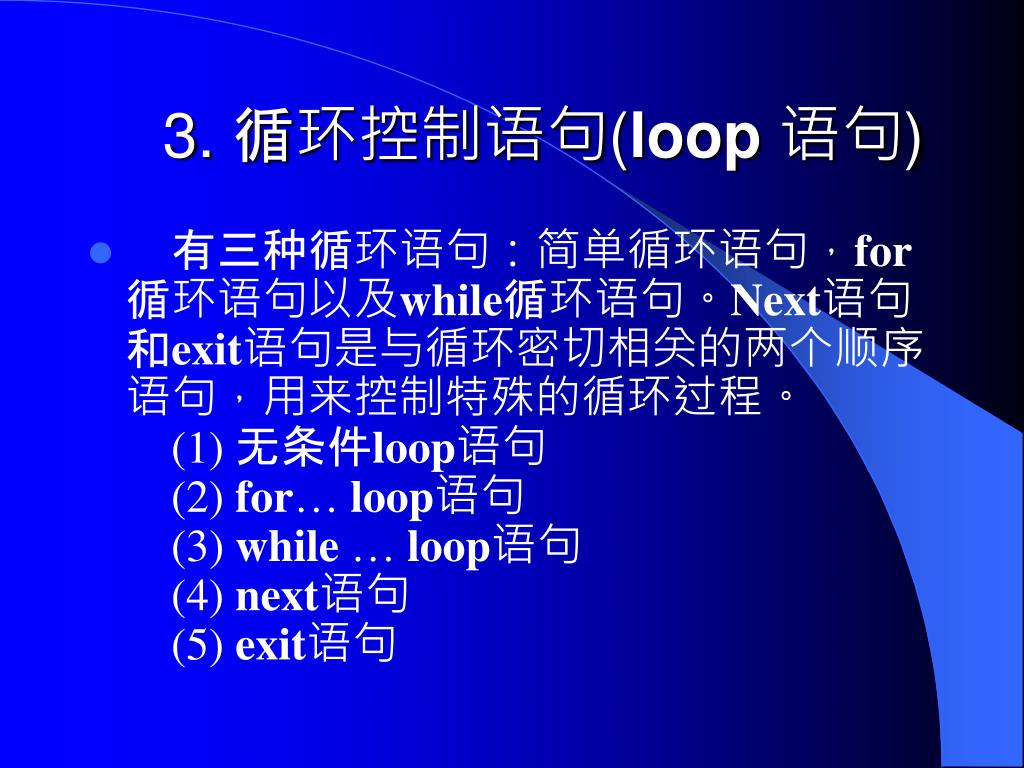 3. 循环控制语句(loop 语句)

有三种循环语句：简单循环语句，for循环语句以及while循环语句。Next语句和exit语句是与循环密切相关的两个顺序语句，用来控制特殊的循环过程。
(1) 无条件loop语句
(2) for… loop语句
(3) while … loop语句
(4) next语句
(5) exit语句